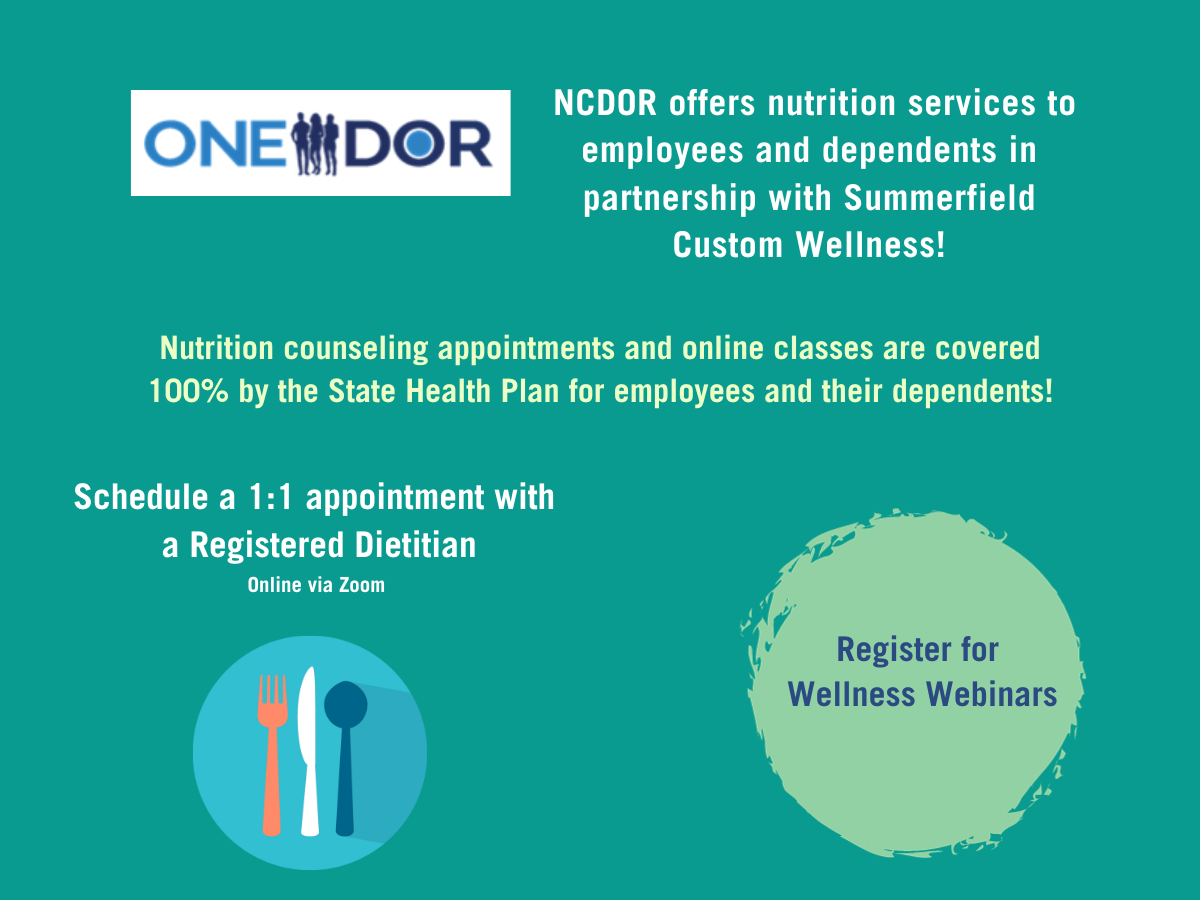 ONE DOR

NCDOR offers nutrition services to employees and dependents in partnership with Summerfield Custom Wellness!

Nutrition counseling appointments and online classes are covered 100% by the State Health Plan for employees and their dependents!

Schedule a 1:1 appointment with a Registered Dietitian
Online via Zoom

Register for Wellness Webinars